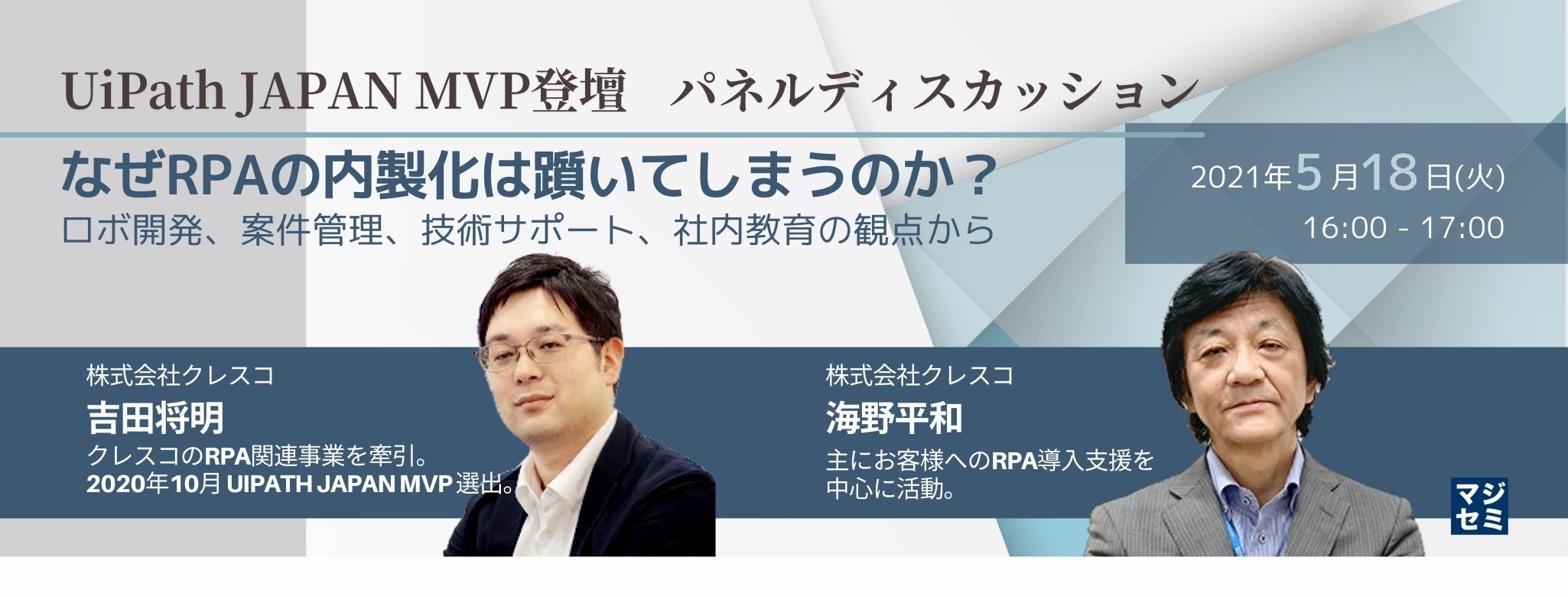 UiPath JAPAN MVP登壇　パネルディスカッション

なぜRPAの内製化は躓いてしまうのか？
ロボ開発、案件管理、技術サポート、社内教育の観点から

2021年5月18日(火)
16:00 - 17:00

株式会社クレスコ
吉田将明
クレスコのRPA関連事業を牽引。
2020年10月 UIPATH JAPAN MVP 選出。

株式会社クレスコ
海野平和
主にお客様へのRPA導入支援を中心に活動。

マジセミ